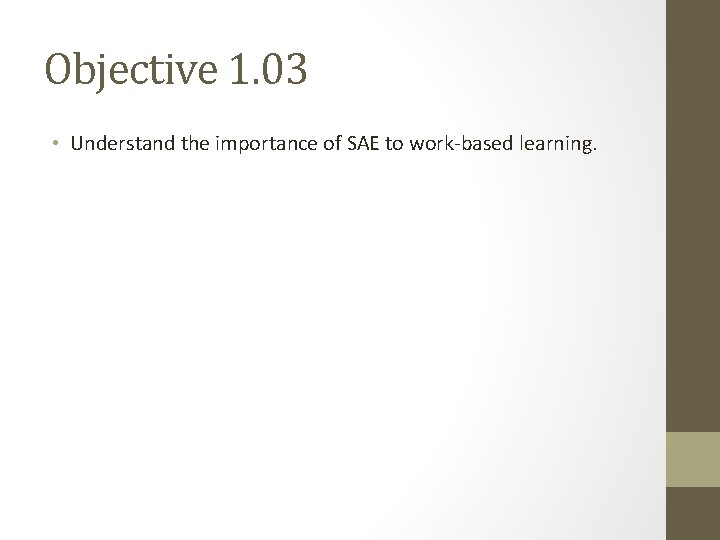 Objective 1.03

• Understand the importance of SAE to work-based learning.